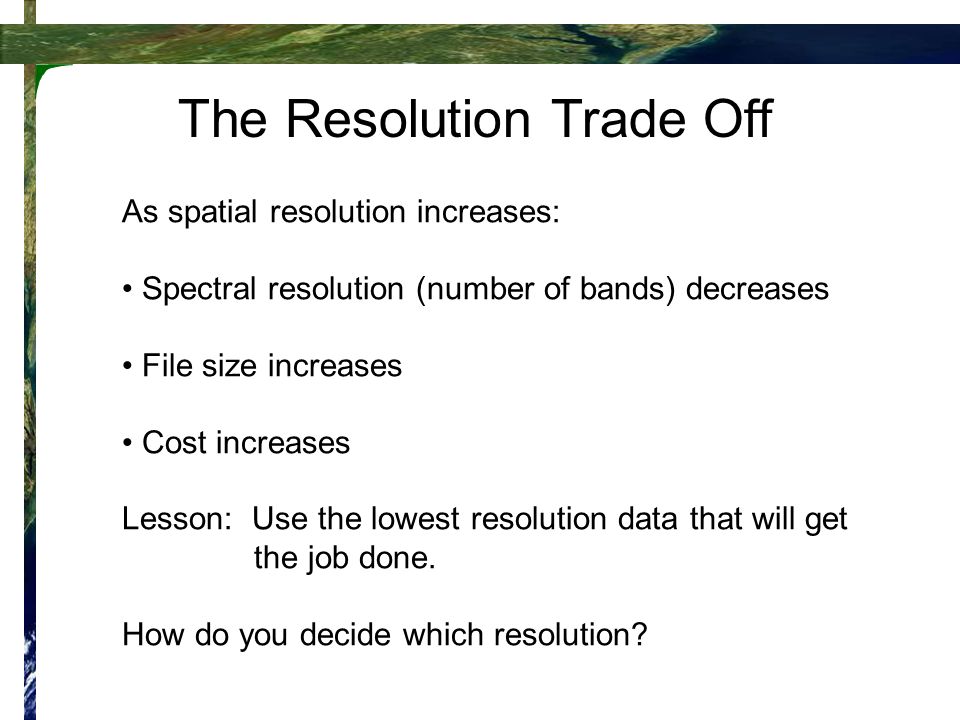 The Resolution Trade Off

As spatial resolution increases:

• Spectral resolution (number of bands) decreases

• File size increases

• Cost increases

Lesson: Use the lowest resolution data that will get the job done.

How do you decide which resolution?